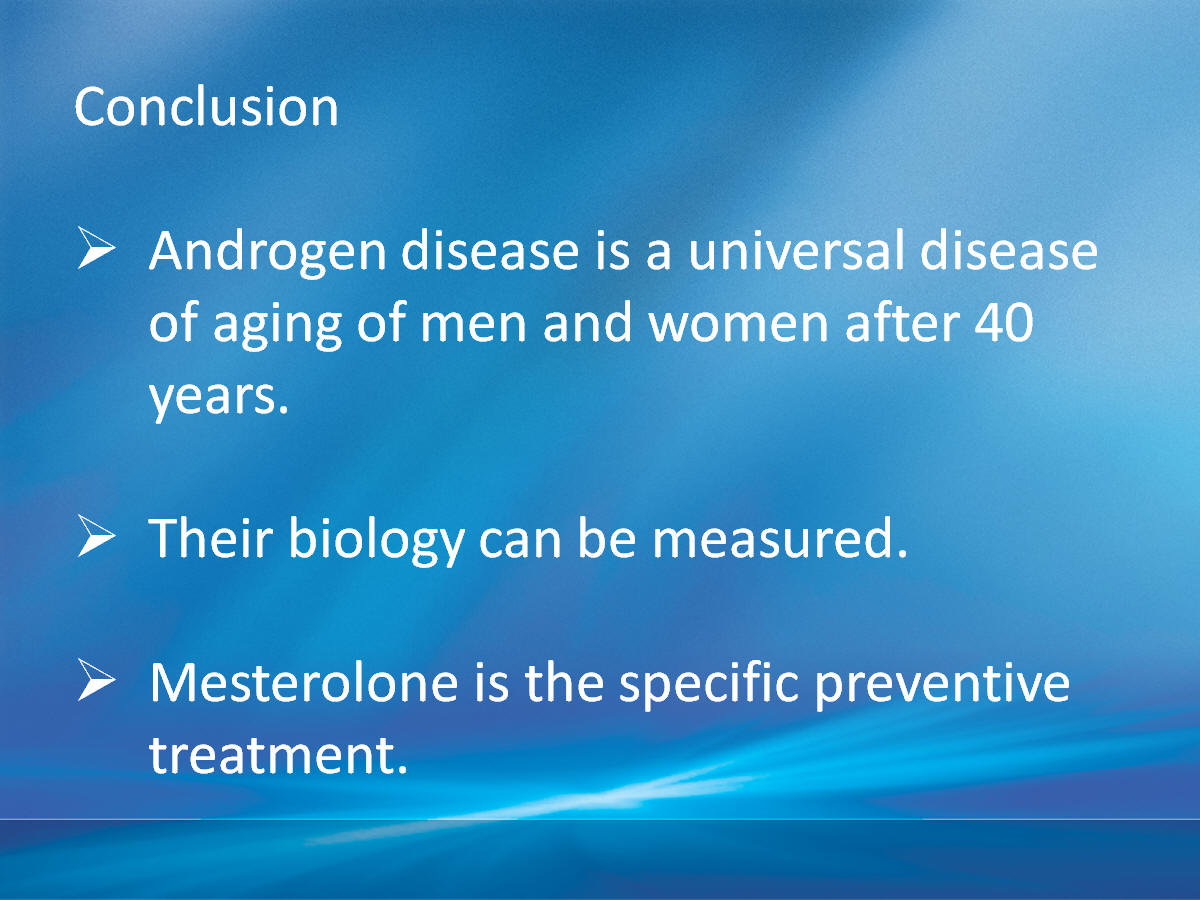 Conclusion

➢ Androgen disease is a universal disease of aging of men and women after 40 years.

➢ Their biology can be measured.

➢ Mesterolone is the specific preventive treatment.